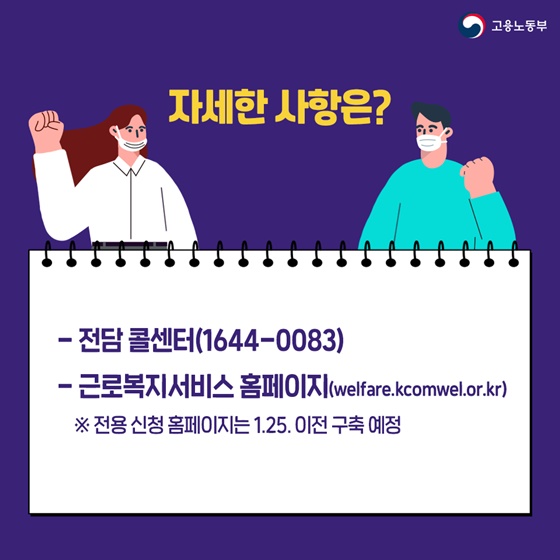 고용노동부

자세한 사항은?

- 전담 콜센터(1644-0083)

- 근로복지서비스 홈페이지(welfare.kcomwel.or.kr)

※ 전용 신청 홈페이지는 1.25. 이전 구축 예정